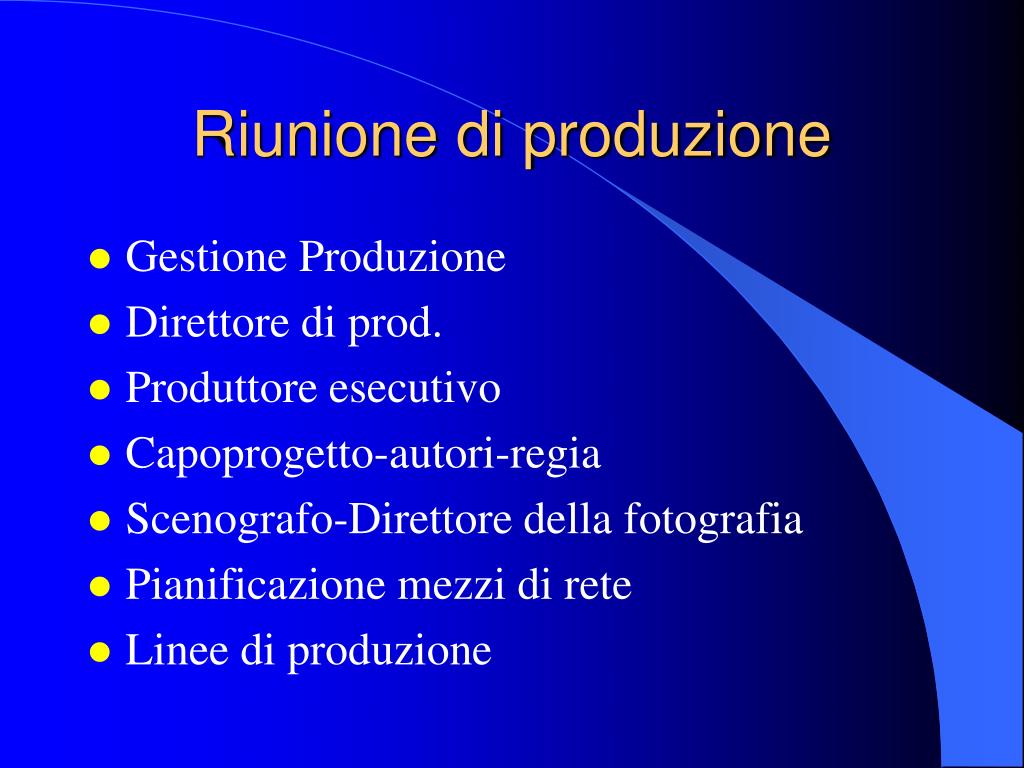 Riunione di produzione

- Gestione Produzione
- Direttore di prod.
- Produttore esecutivo
- Capoprogetto-autori-regia
- Scenografo-Direttore della fotografia
- Pianificazione mezzi di rete
- Linee di produzione